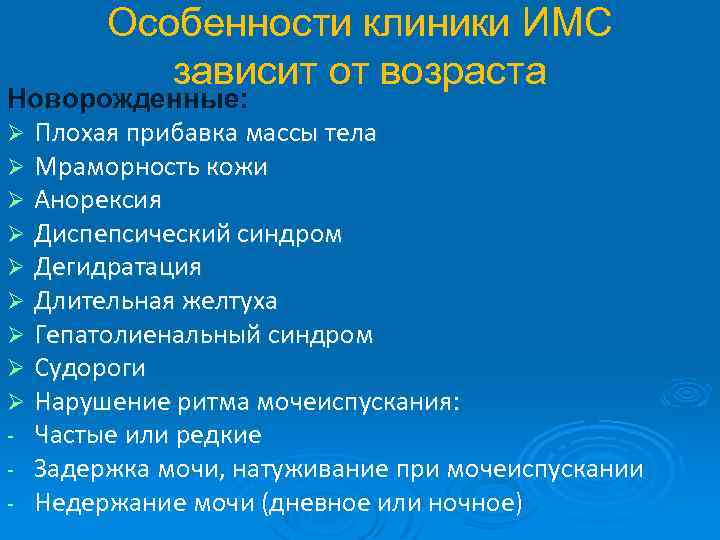 Особенности клиники ИМС зависит от возраста

Новорожденные:
➢ Плохая прибавка массы тела
➢ Мраморность кожи
➢ Анорексия
➢ Диспепсический синдром
➢ Дегидратация
➢ Длительная желтуха
➢ Гепатолиенальный синдром
➢ Судороги
➢ Нарушение ритма мочеиспускания:
- Частые или редкие
- Задержка мочи, натуживание при мочеиспускании
- Недержание мочи (дневное или ночное)